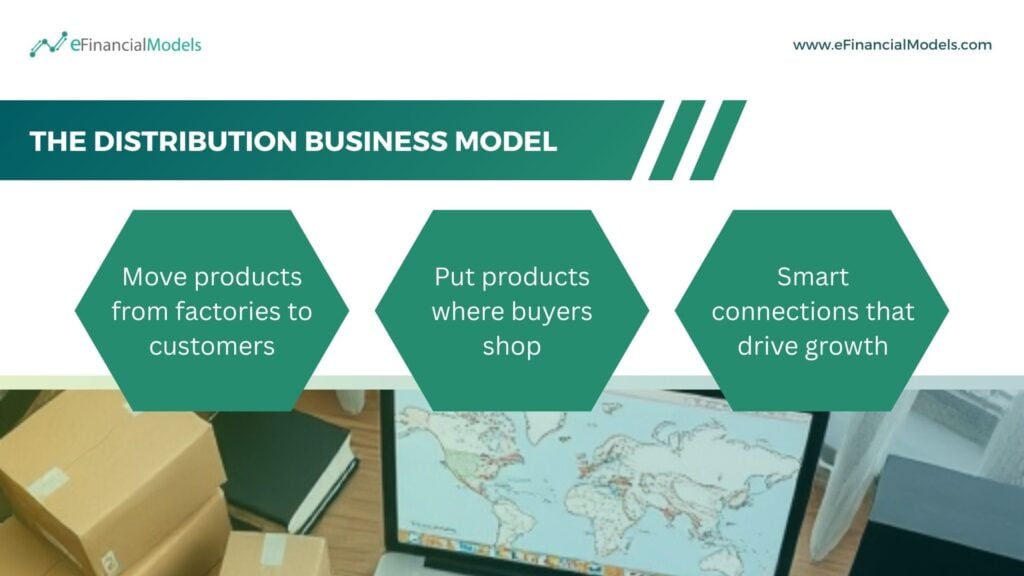 eFinancialModels

www.eFinancialModels.com

THE DISTRIBUTION BUSINESS MODEL

Move products from factories to customers

Put products where buyers shop

Smart connections that drive growth